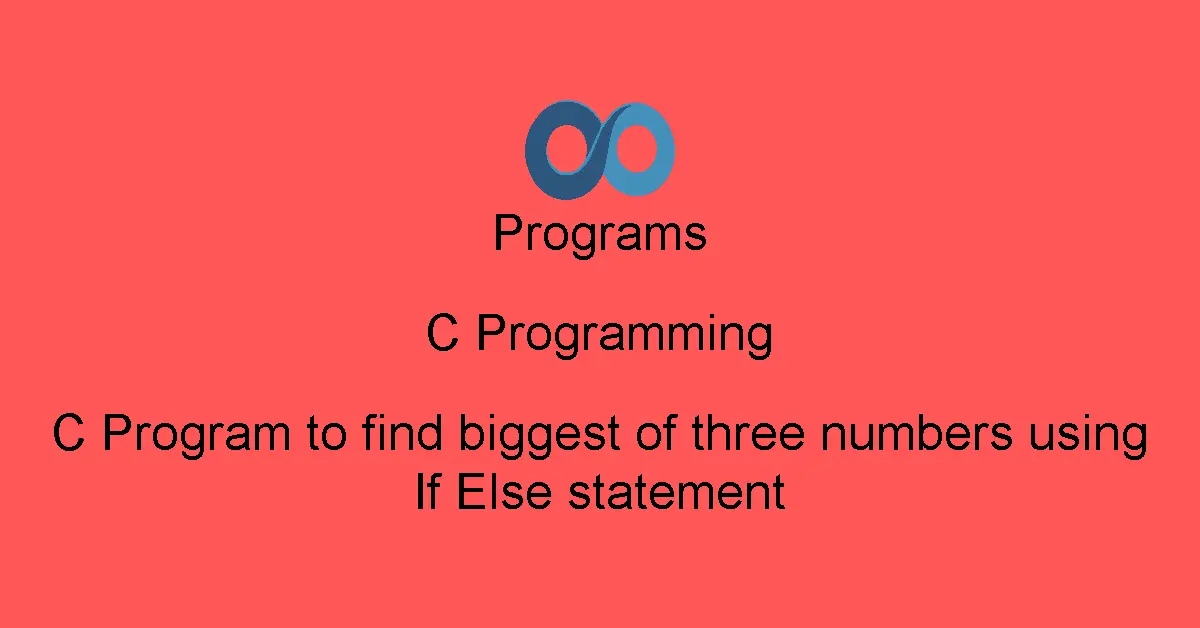 Programs

C Programming

C Program to find biggest of three numbers using If Else statement